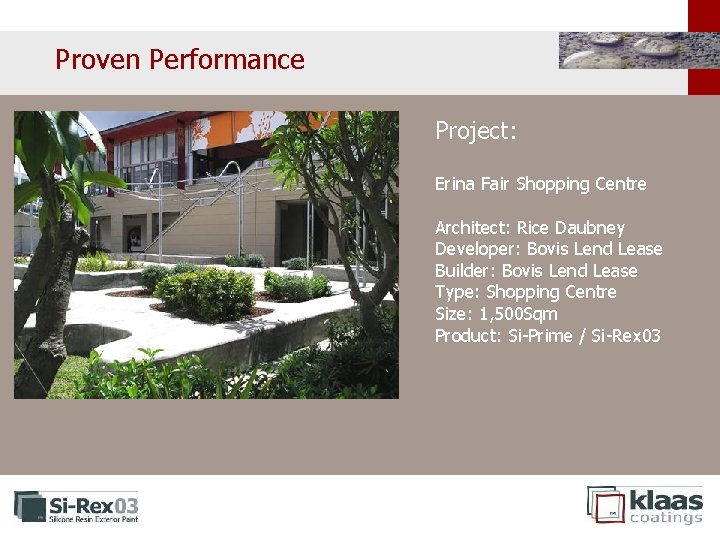 Proven Performance

Project:

Erina Fair Shopping Centre

Architect: Rice Daubney
Developer: Bovis Lend Lease
Builder: Bovis Lend Lease
Type: Shopping Centre
Size: 1,500Sqm
Product: Si-Prime / Si-Rex03

Si-Rex03
Silicone Resin Exterior Paint

klaas
coatings